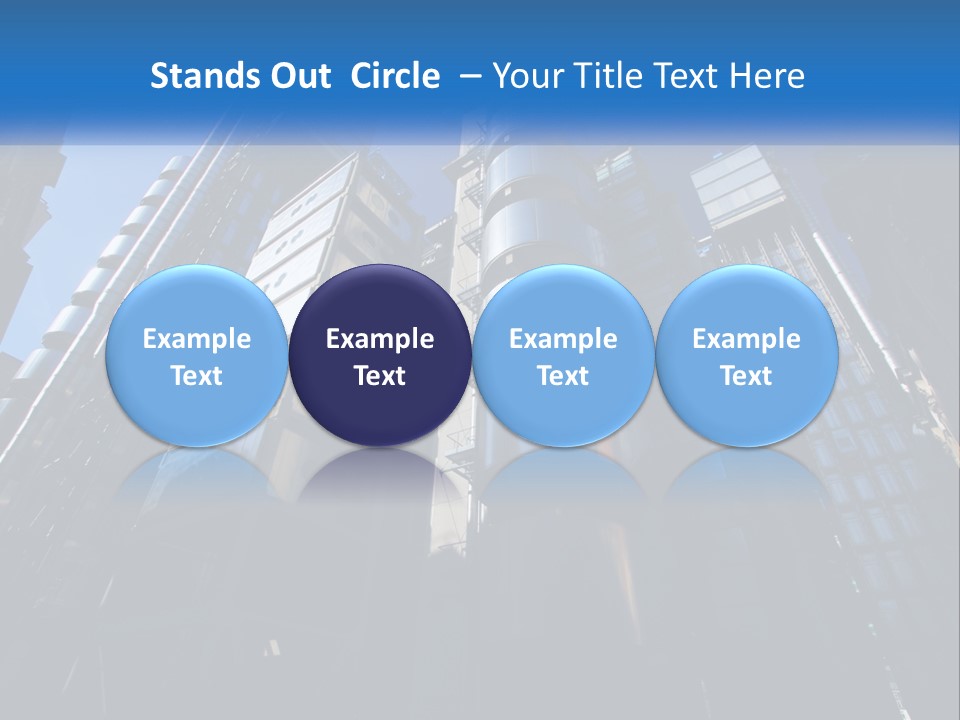 Stands Out Circle – Your Title Text Here

Example Text

Example Text

Example Text

Example Text